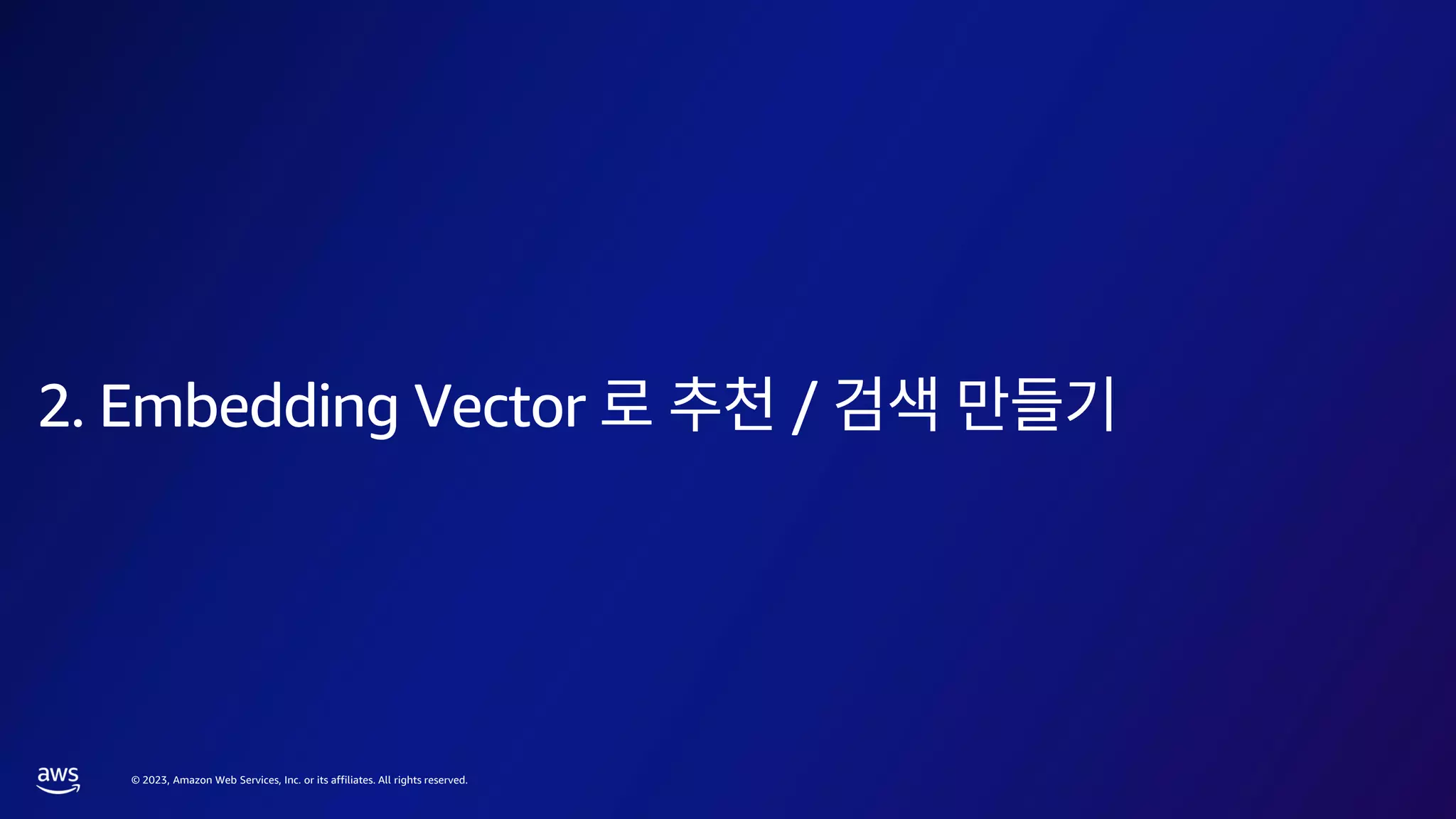 2. Embedding Vector 로 추천 / 검색 만들기

aws

© 2023, Amazon Web Services, Inc. or its affiliates. All rights reserved.